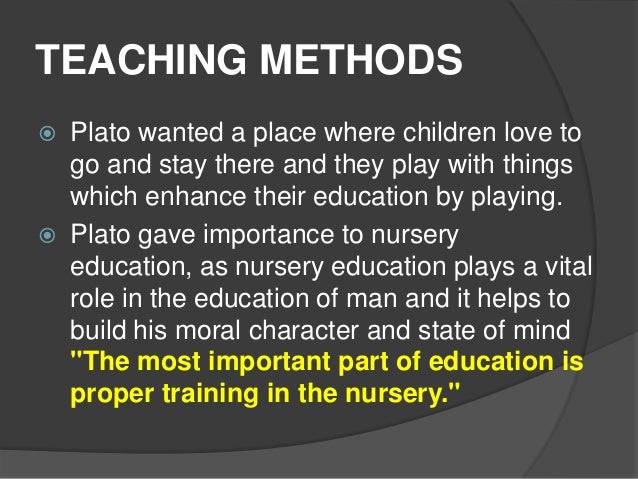 TEACHING METHODS

Plato wanted a place where children love to go and stay there and they play with things which enhance their education by playing.

Plato gave importance to nursery education, as nursery education plays a vital role in the education of man and it helps to build his moral character and state of mind "The most important part of education is proper training in the nursery."